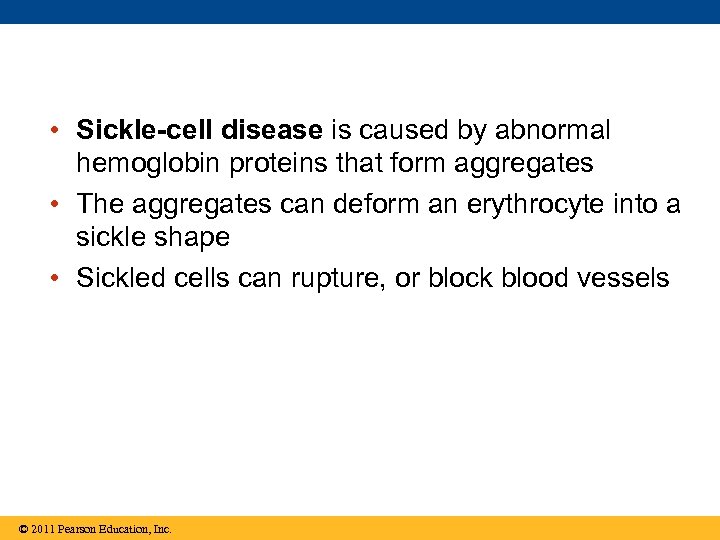 • Sickle-cell disease is caused by abnormal hemoglobin proteins that form aggregates

• The aggregates can deform an erythrocyte into a sickle shape

• Sickled cells can rupture, or block blood vessels

© 2011 Pearson Education, Inc.